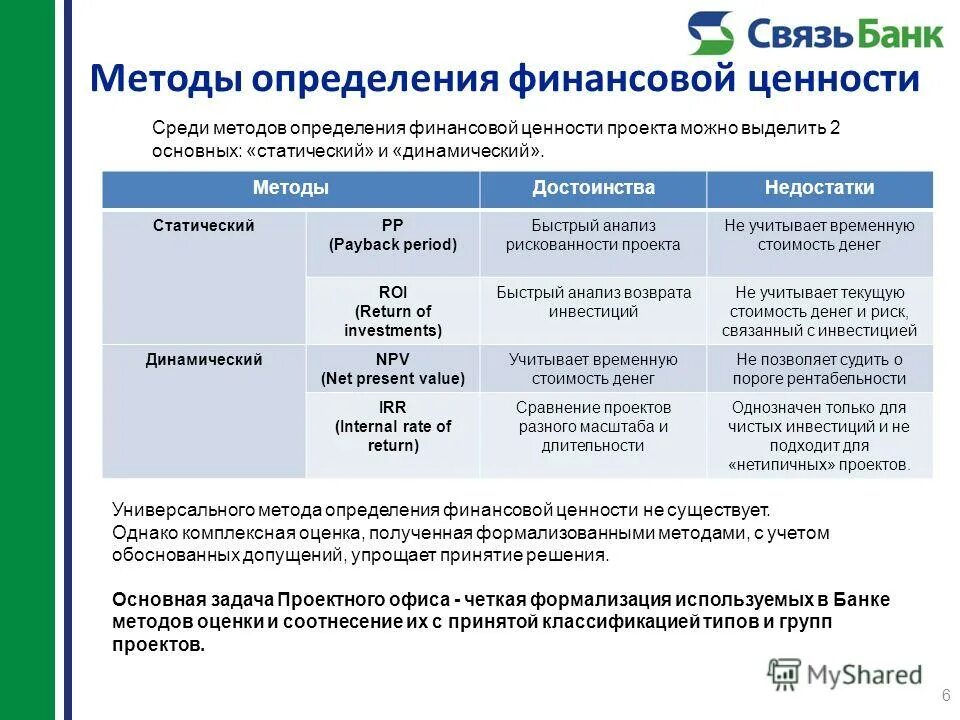 СвязьБанк

Методы определения финансовой ценности

Среди методов определения финансовой ценности проекта можно выделить 2 основных: «статический» и «динамический».

| Методы | | Достоинства | Недостатки |
|---|---|---|---|
| Статический | PP (Payback period) | Быстрый анализ рискованности проекта | Не учитывает временную стоимость денег |
| | ROI (Return of investments) | Быстрый анализ возврата инвестиций | Не учитывает текущую стоимость денег и риск, связанный с инвестицией |
| Динамический | NPV (Net present value) | Учитывает временную стоимость денег | Не позволяет судить о пороге рентабельности |
| | IRR (Internal rate of return) | Сравнение проектов разного масштаба и длительности | Однозначен только для чистых инвестиций и не подходит для «нетипичных» проектов. |

Универсального метода определения финансовой ценности не существует. Однако комплексная оценка, полученная формализованными методами, с учетом обоснованных допущений, упрощает принятие решения.

Основная задача Проектного офиса - четкая формализация используемых в Банке методов оценки и соотнесение их с принятой классификацией типов и групп проектов.

MyShared

6